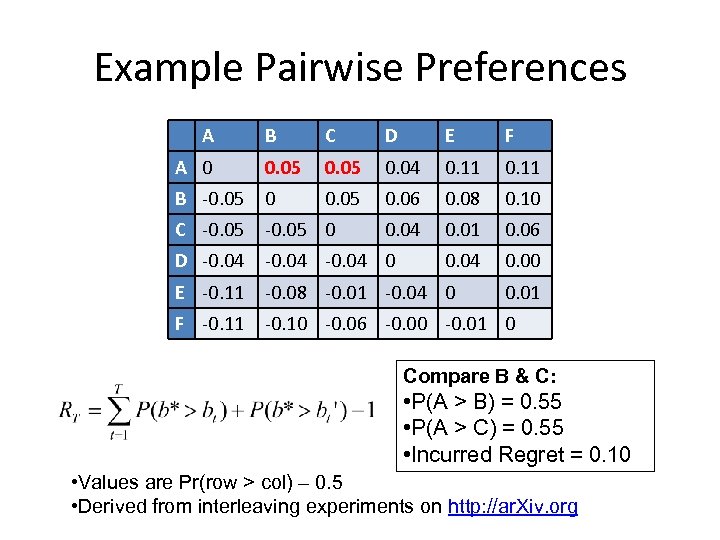 Example Pairwise Preferences

| | A | B | C | D | E | F |
|---|---|---|---|---|---|---|
| A | 0 | 0.05 | 0.05 | 0.04 | 0.11 | 0.11 |
| B | -0.05 | 0 | 0.05 | 0.06 | 0.08 | 0.10 |
| C | -0.05 | -0.05 | 0 | 0.04 | 0.01 | 0.06 |
| D | -0.04 | -0.04 | -0.04 | 0 | 0.04 | 0.00 |
| E | -0.11 | -0.08 | -0.01 | -0.04 | 0 | 0.01 |
| F | -0.11 | -0.10 | -0.06 | -0.00 | -0.01 | 0 |

$R_T = \sum_{t=1}^{T} P(b^* > b_t) + P(b^* > b_t') - 1$

Compare B & C:
•P(A > B) = 0.55
•P(A > C) = 0.55
•Incurred Regret = 0.10

•Values are Pr(row > col) – 0.5
•Derived from interleaving experiments on http://arXiv.org